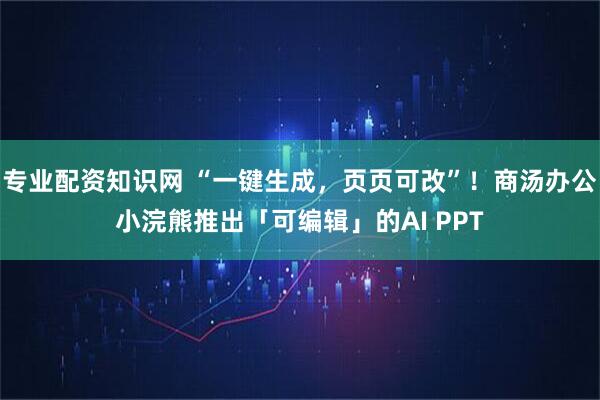 专业配资知识网 “一键生成，页页可改”！商汤办公小浣熊推出「可编辑」的AI PPT